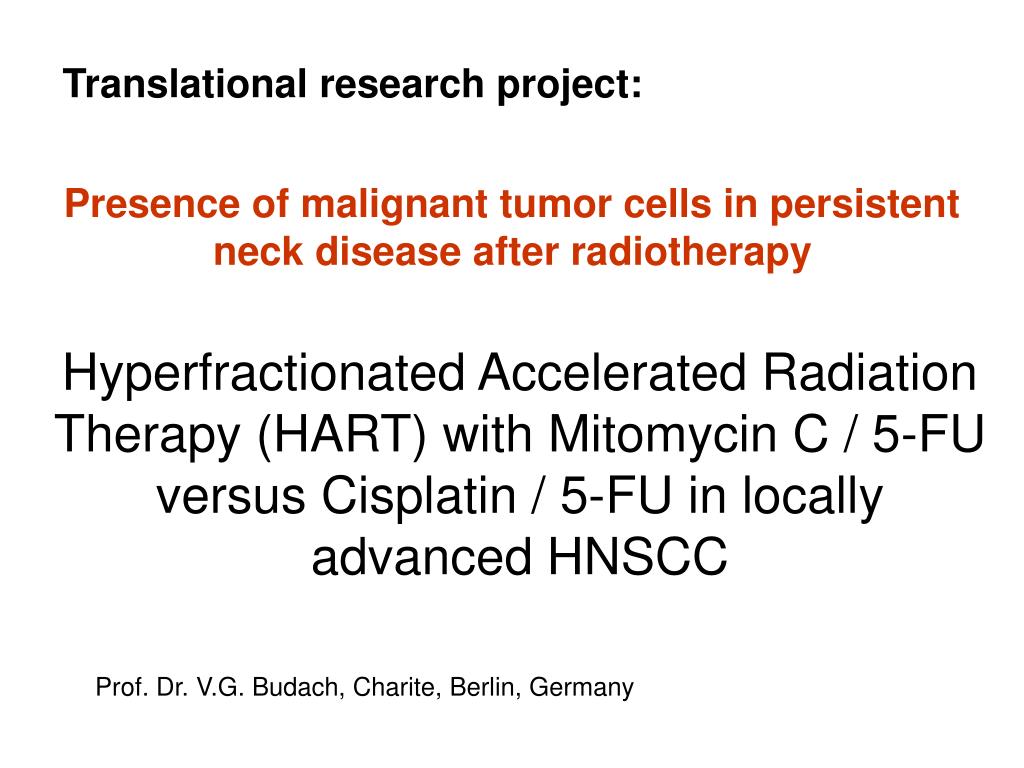 Translational research project:

Presence of malignant tumor cells in persistent neck disease after radiotherapy

Hyperfractionated Accelerated Radiation Therapy (HART) with Mitomycin C / 5-FU versus Cisplatin / 5-FU in locally advanced HNSCC

Prof. Dr. V.G. Budach, Charite, Berlin, Germany